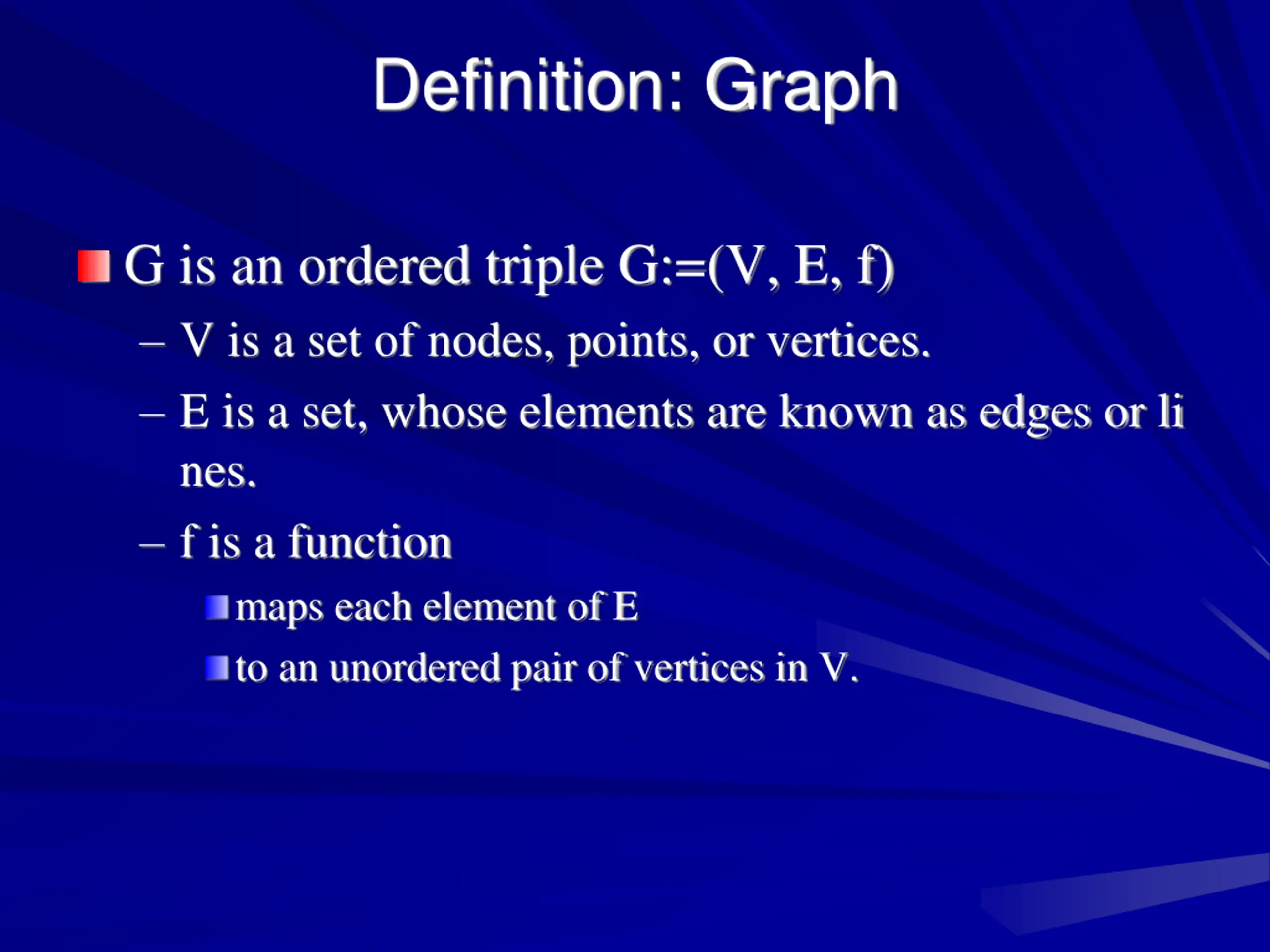 Definition: Graph

G is an ordered triple G:=(V, E, f)

– V is a set of nodes, points, or vertices.

– E is a set, whose elements are known as edges or li nes.

– f is a function

maps each element of E

to an unordered pair of vertices in V.